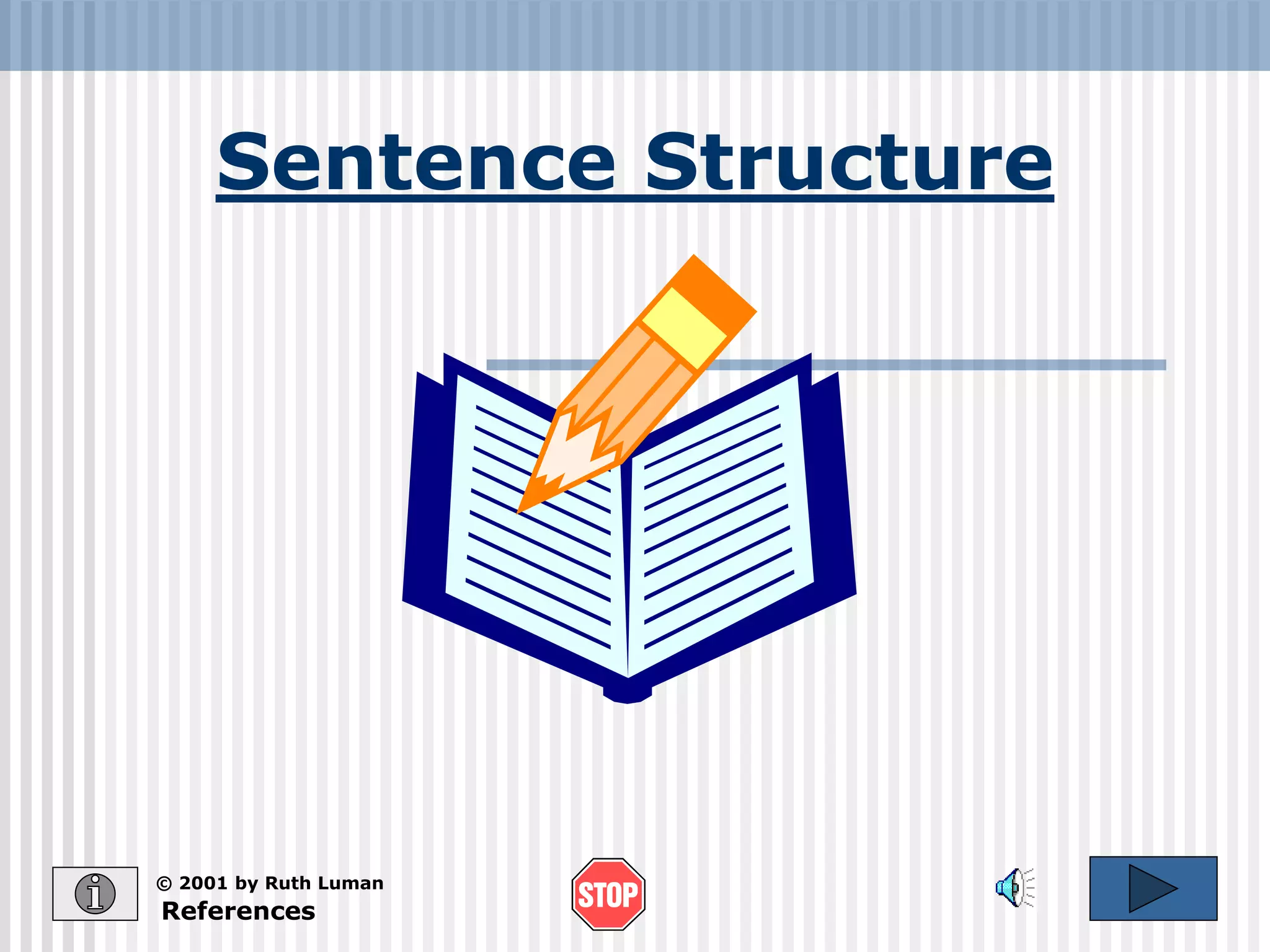 Sentence Structure

i

© 2001 by Ruth Luman
References

STOP